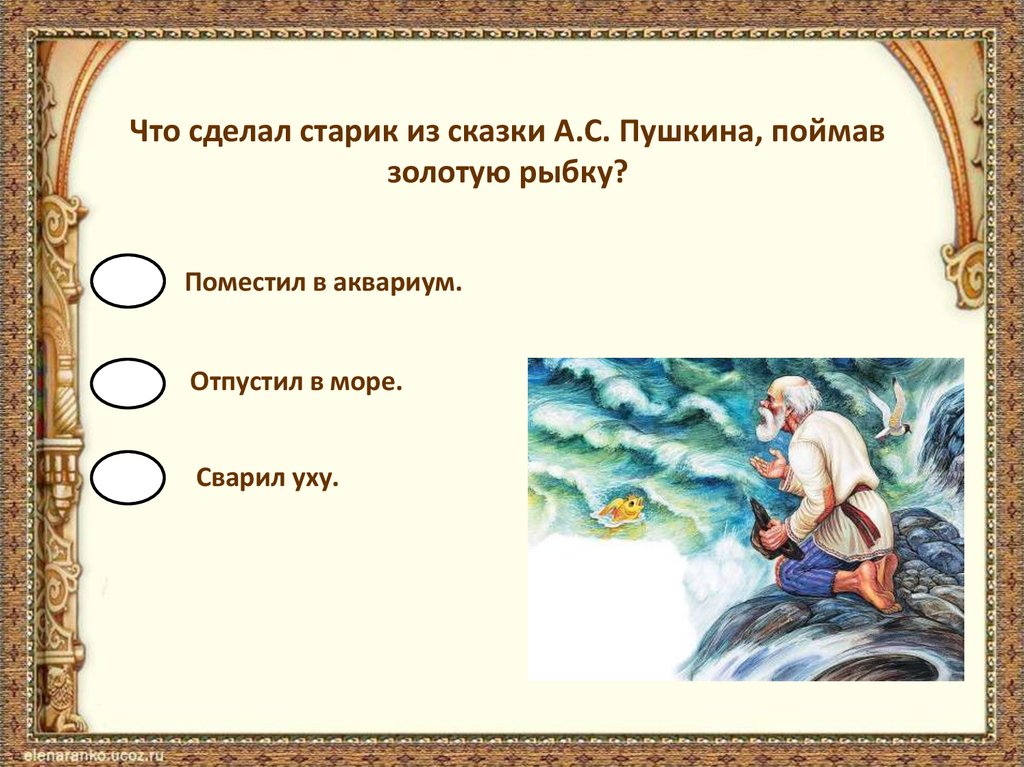 Что сделал старик из сказки А.С. Пушкина, поймав золотую рыбку?

Поместил в аквариум.

Отпустил в море.

Сварил уху.

elenaranko.ucoz.ru